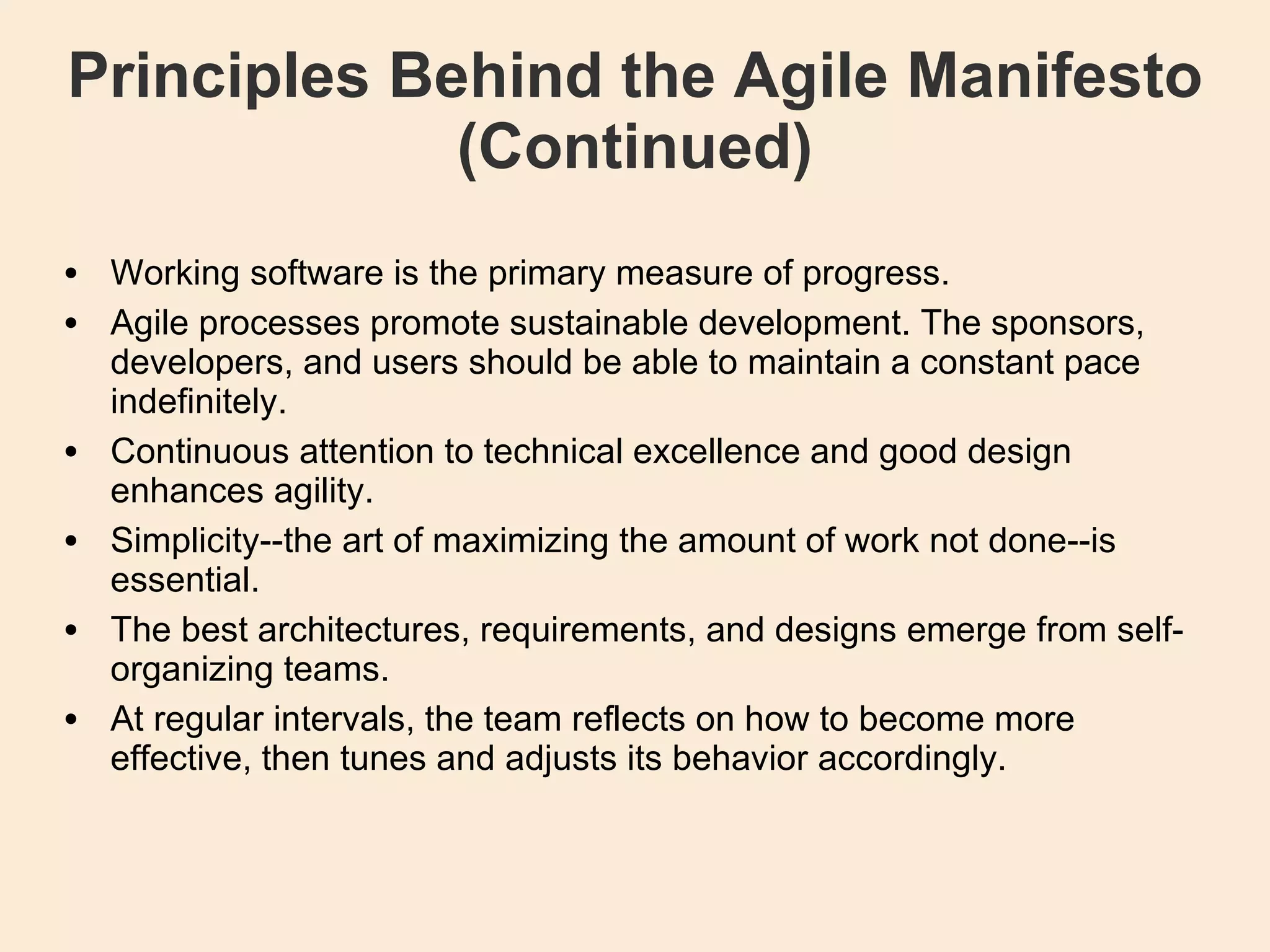 Principles Behind the Agile Manifesto (Continued)

• Working software is the primary measure of progress.
• Agile processes promote sustainable development. The sponsors, developers, and users should be able to maintain a constant pace indefinitely.
• Continuous attention to technical excellence and good design enhances agility.
• Simplicity--the art of maximizing the amount of work not done--is essential.
• The best architectures, requirements, and designs emerge from self-organizing teams.
• At regular intervals, the team reflects on how to become more effective, then tunes and adjusts its behavior accordingly.